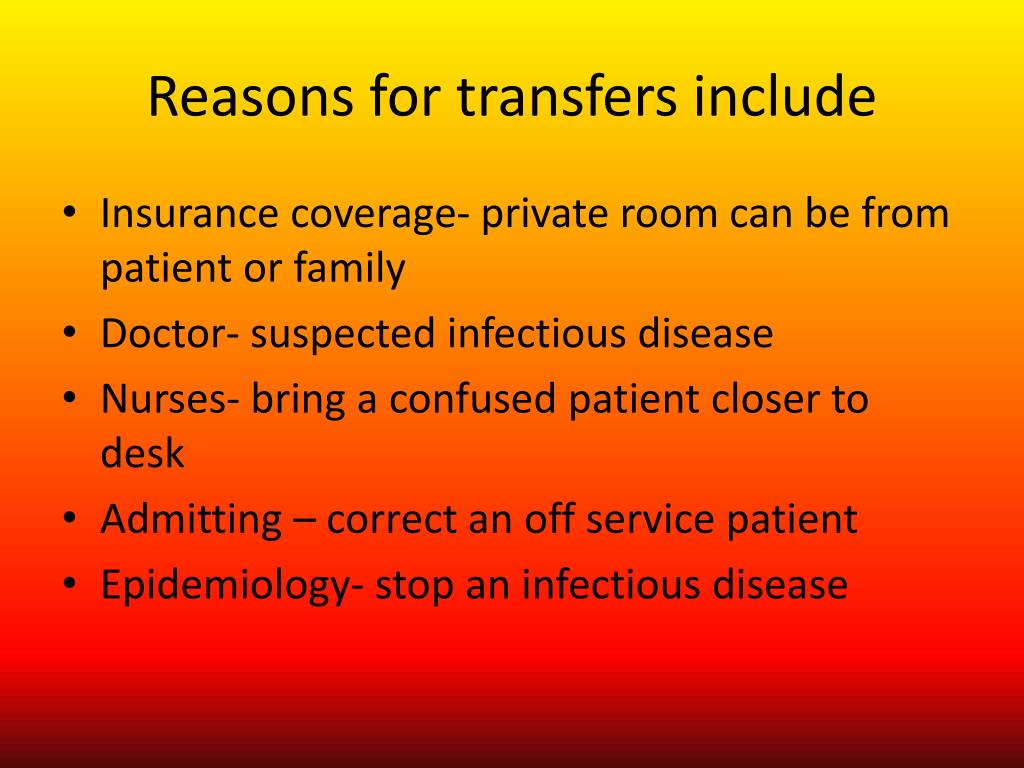 Reasons for transfers include

• Insurance coverage- private room can be from patient or family
• Doctor- suspected infectious disease
• Nurses- bring a confused patient closer to desk
• Admitting – correct an off service patient
• Epidemiology- stop an infectious disease